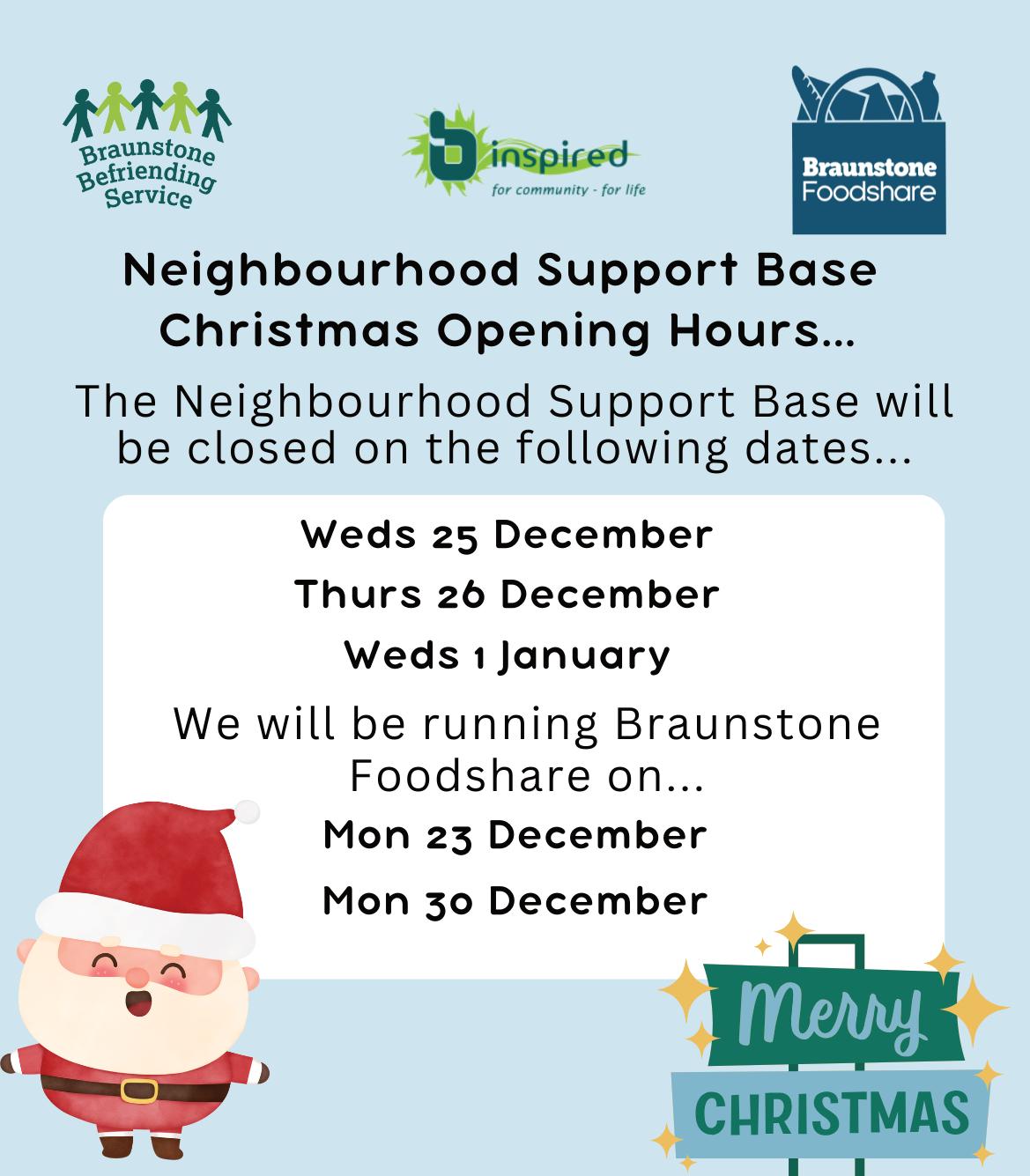 Braunstone Befriending Service

b inspired
for community - for life

Braunstone Foodshare

Neighbourhood Support Base Christmas Opening Hours...

The Neighbourhood Support Base will be closed on the following dates...

Weds 25 December

Thurs 26 December

Weds 1 January

We will be running Braunstone Foodshare on...

Mon 23 December

Mon 30 December

Merry CHRISTMAS